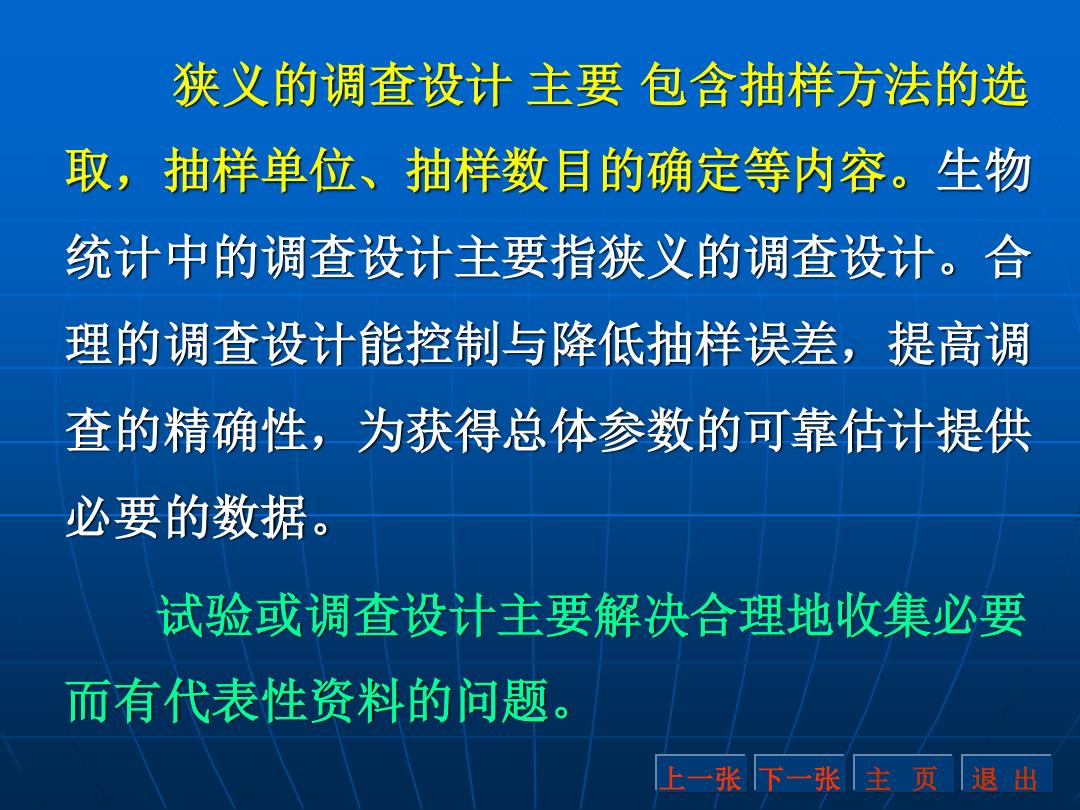 狭义的调查设计 主要 包含抽样方法的选取，抽样单位、抽样数目的确定等内容。生物统计中的调查设计主要指狭义的调查设计。合理的调查设计能控制与降低抽样误差，提高调查的精确性，为获得总体参数的可靠估计提供必要的数据。

试验或调查设计主要解决合理地收集必要而有代表性资料的问题。

上一张 下一张 主 页 退 出